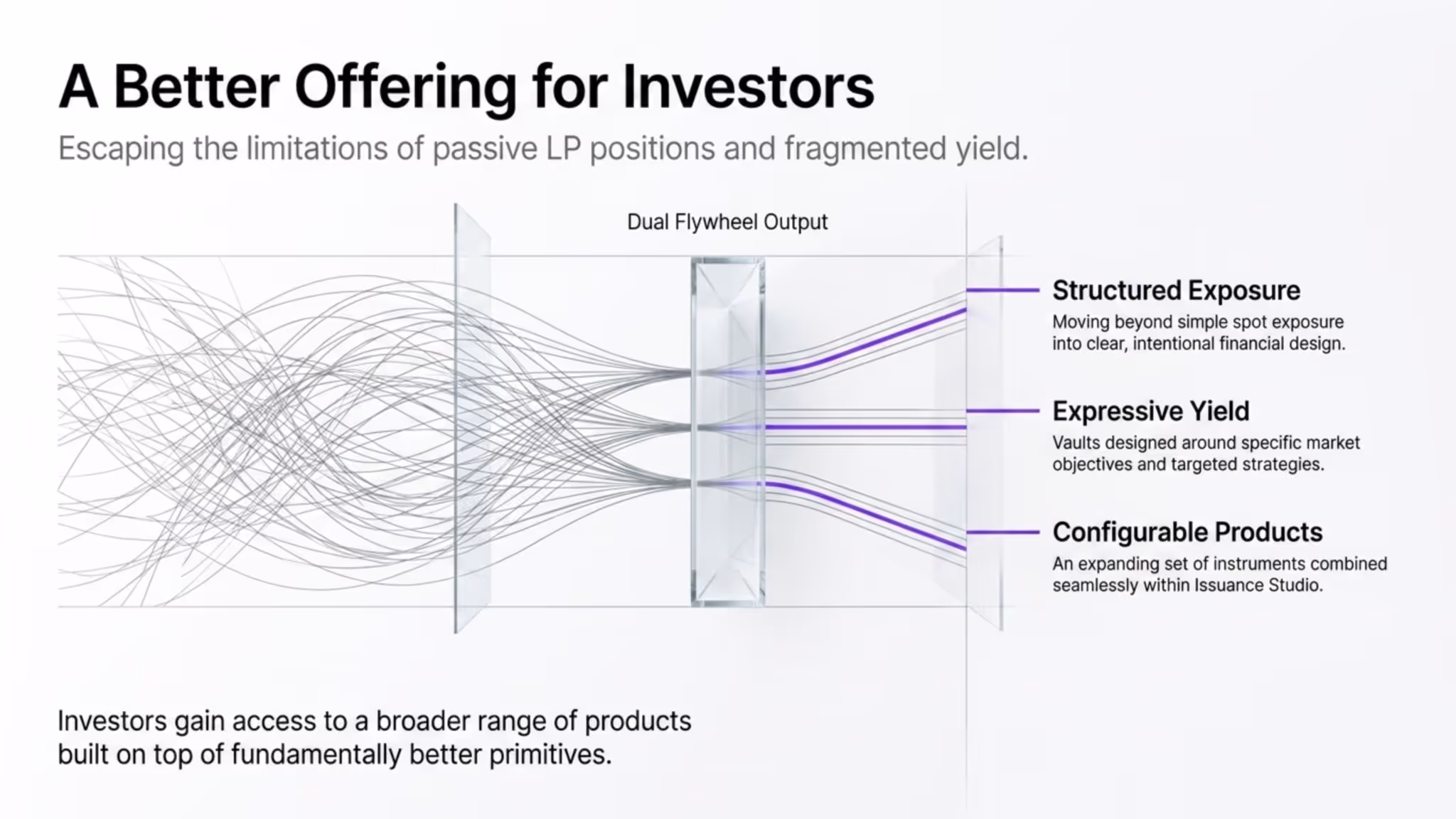 A Better Offering for Investors

Escaping the limitations of passive LP positions and fragmented yield.

Dual Flywheel Output

Structured Exposure

Moving beyond simple spot exposure into clear, intentional financial design.

Expressive Yield

Vaults designed around specific market objectives and targeted strategies.

Configurable Products

An expanding set of instruments combined seamlessly within Issuance Studio.

Investors gain access to a broader range of products built on top of fundamentally better primitives.